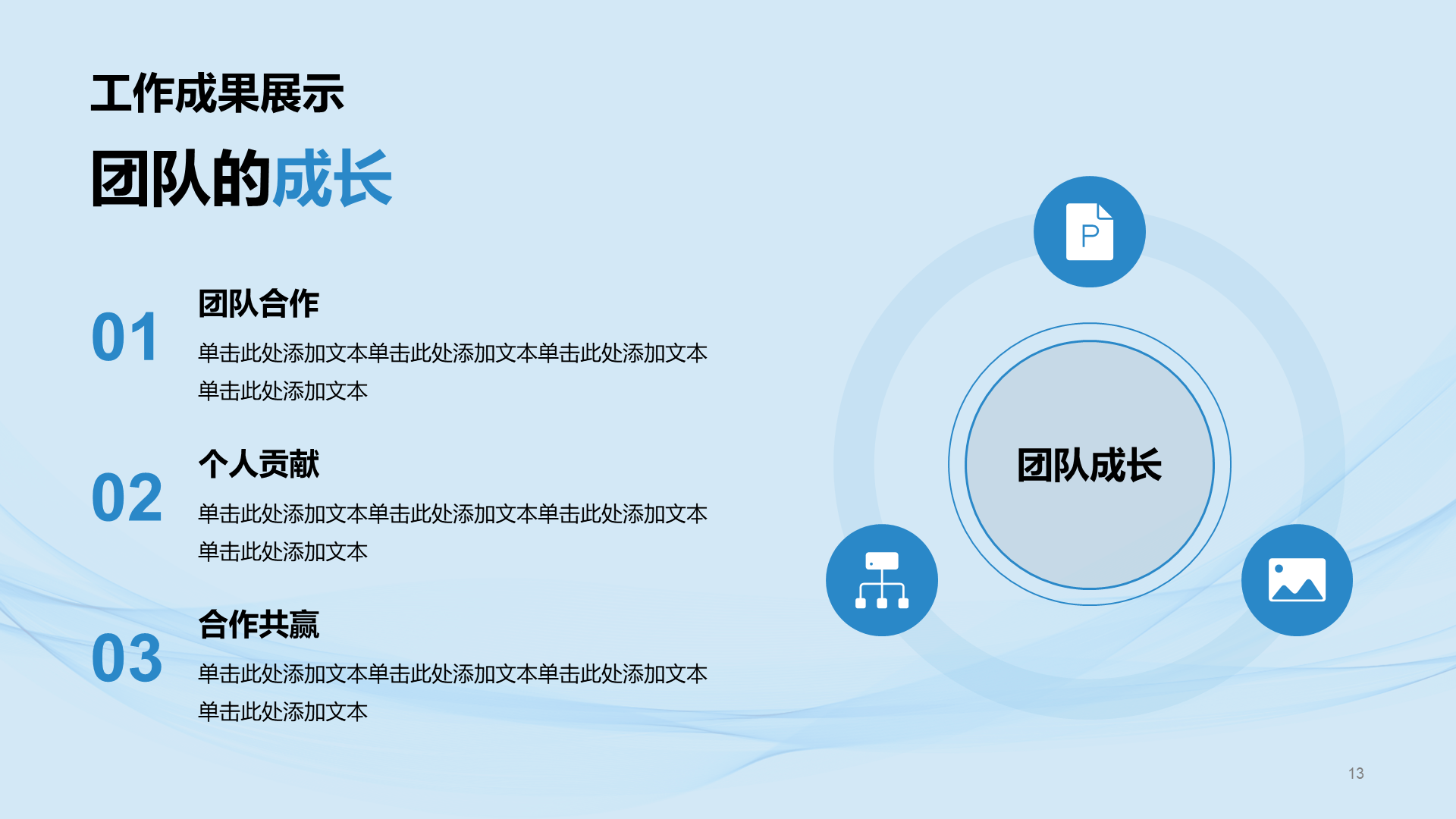 工作成果展示

团队的成长

01

团队合作

单击此处添加文本单击此处添加文本单击此处添加文本单击此处添加文本

02

个人贡献

单击此处添加文本单击此处添加文本单击此处添加文本单击此处添加文本

03

合作共赢

单击此处添加文本单击此处添加文本单击此处添加文本单击此处添加文本

P

团队成长

13